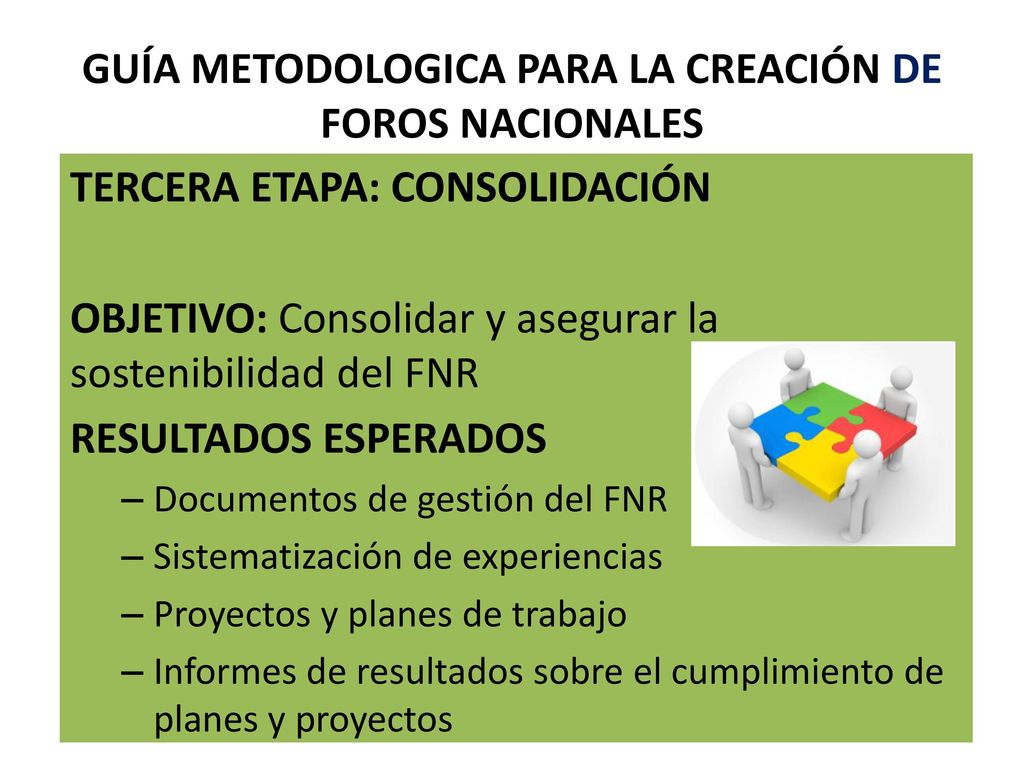 GUÍA METODOLOGICA PARA LA CREACIÓN DE FOROS NACIONALES

TERCERA ETAPA: CONSOLIDACIÓN

OBJETIVO: Consolidar y asegurar la sostenibilidad del FNR

RESULTADOS ESPERADOS

– Documentos de gestión del FNR
– Sistematización de experiencias
– Proyectos y planes de trabajo
– Informes de resultados sobre el cumplimiento de planes y proyectos